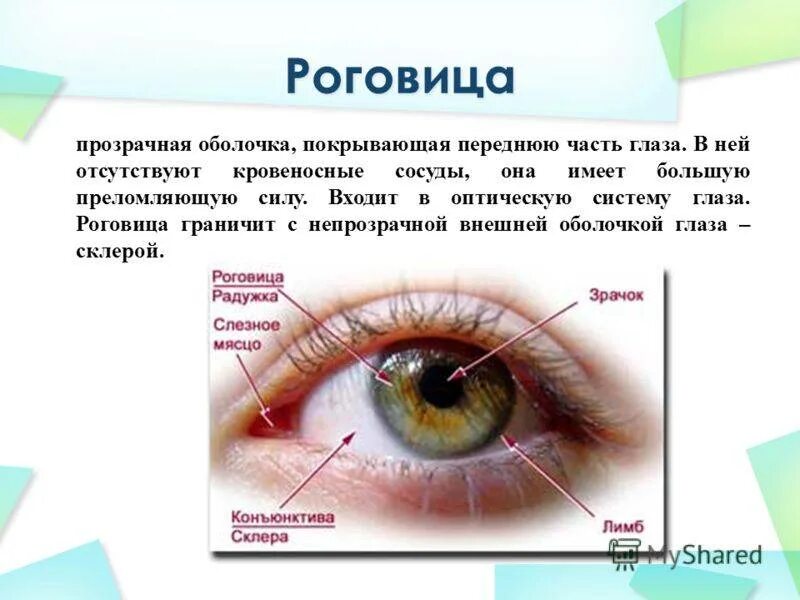 Роговица

прозрачная оболочка, покрывающая переднюю часть глаза. В ней отсутствуют кровеносные сосуды, она имеет большую преломляющую силу. Входит в оптическую систему глаза. Роговица граничит с непрозрачной внешней оболочкой глаза – склерой.

Роговица
Радужка
Слезное мясцо
Зрачок
Конъюнктива
Склера
Лимб

MyShared